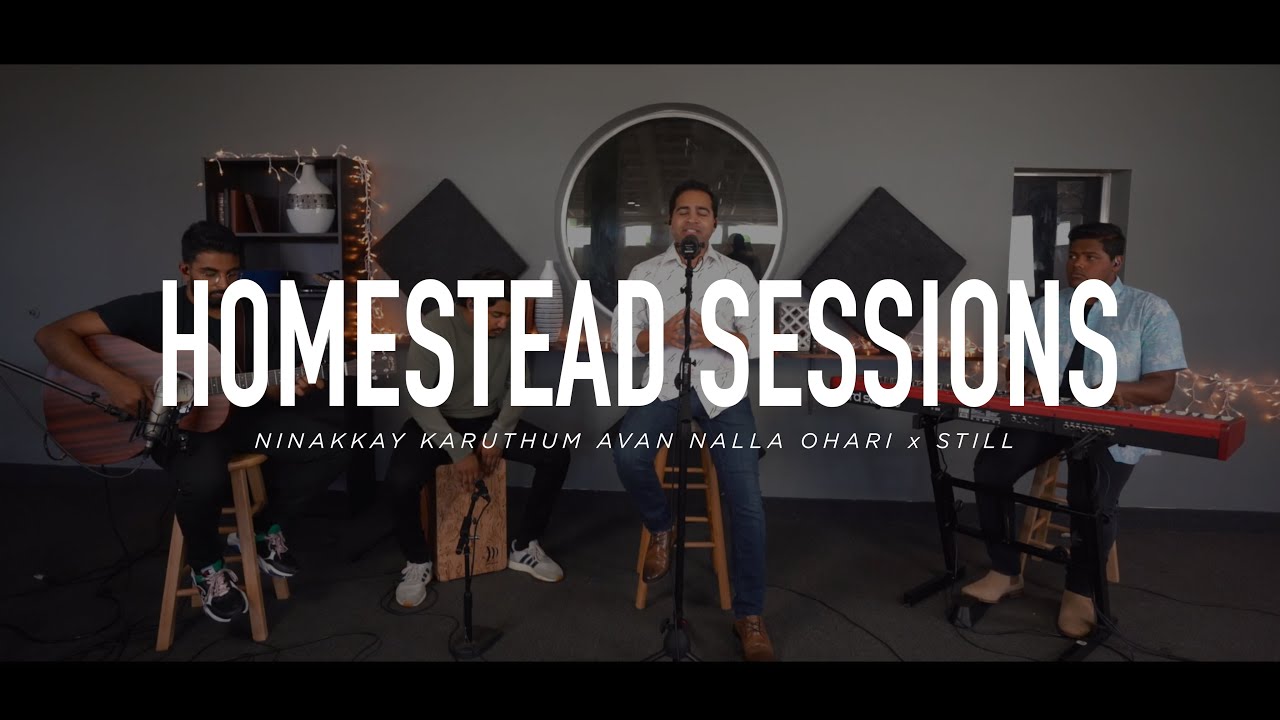 HOMESTEAD SESSIONS

NINAKKAY KARUTHUM AVAN NALLA OHARI x STILL